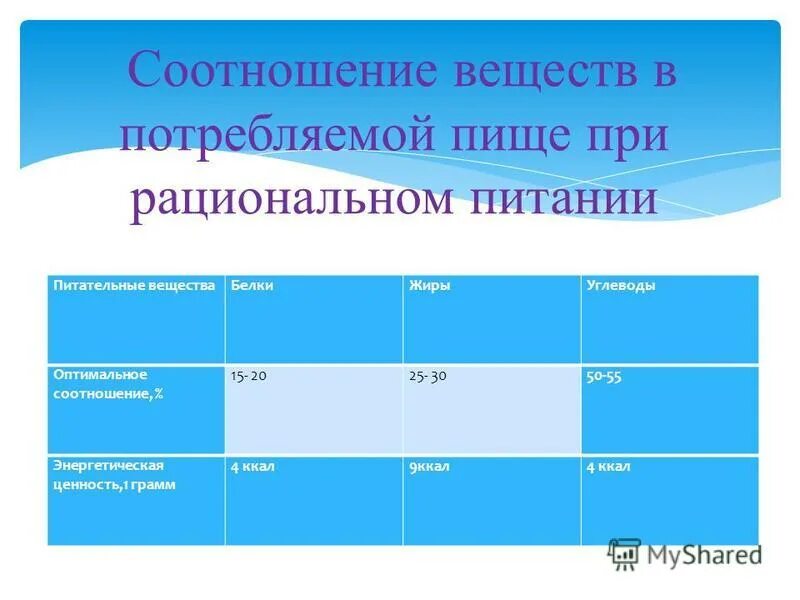 Соотношение веществ в потребляемой пище при рациональном питании

| Питательные вещества | Белки | Жиры | Углеводы |
|---|---|---|---|
| Оптимальное соотношение,% | 15- 20 | 25- 30 | 50-55 |
| Энергетическая ценность,1 грамм | 4 ккал | 9ккал | 4 ккал |

MyShared